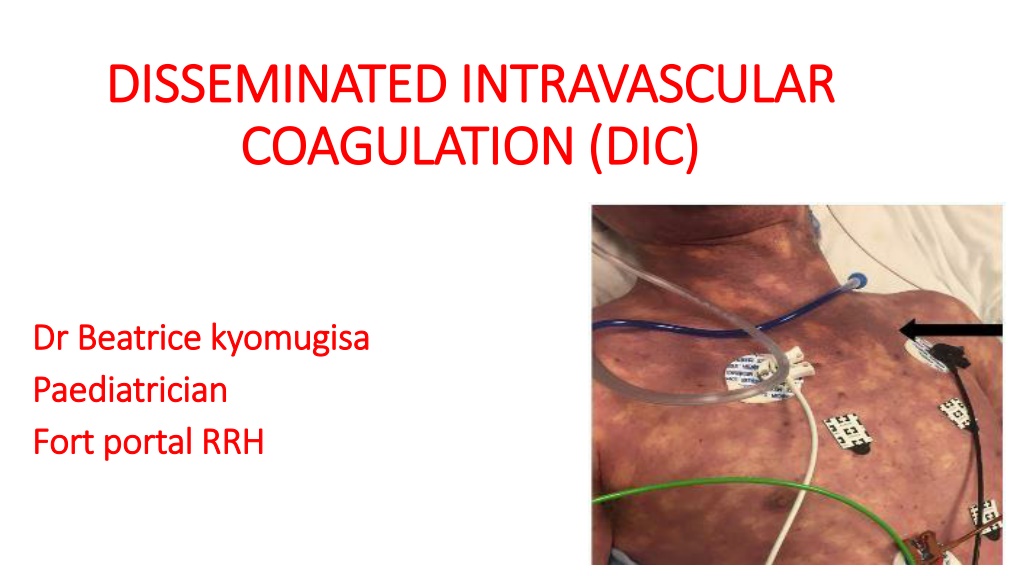 DISSEMINATED INTRAVASCULAR COAGULATION (DIC)

Dr Beatrice kyomugisa
Paediatrician
Fort portal RRH